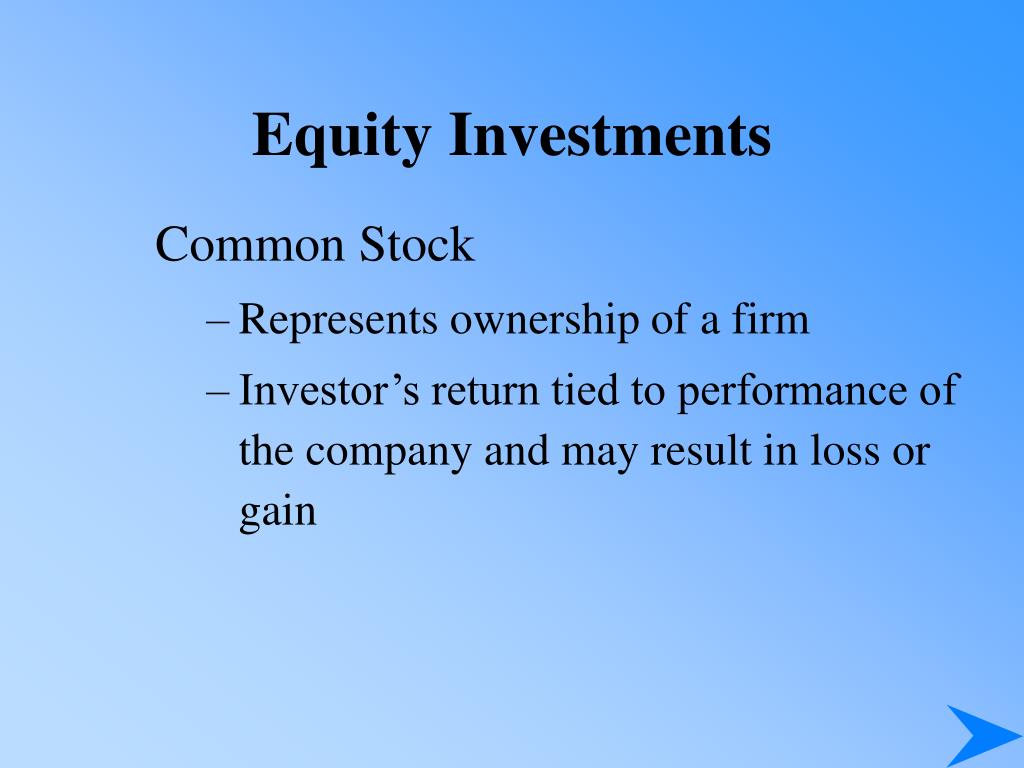 Equity Investments

Common Stock

– Represents ownership of a firm

– Investor’s return tied to performance of the company and may result in loss or gain